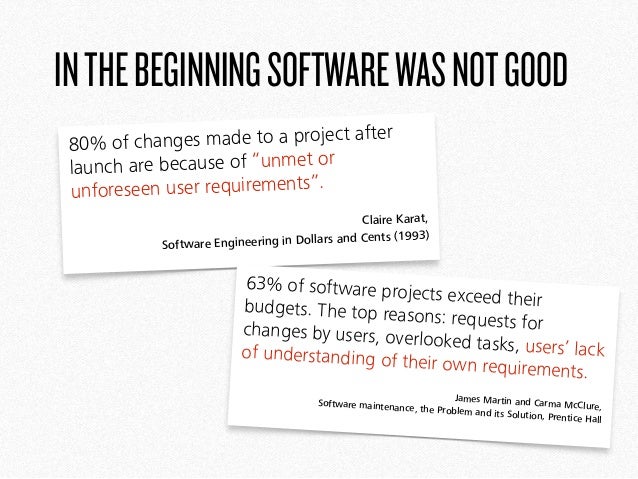 IN THE BEGINNING SOFTWARE WAS NOT GOOD

80% of changes made to a project after launch are because of "unmet or unforeseen user requirements".

Claire Karat,
Software Engineering in Dollars and Cents (1993)

63% of software projects exceed their budgets. The top reasons: requests for changes by users, overlooked tasks, users' lack of understanding of their own requirements.

James Martin and Carma McClure,
Software maintenance, the Problem and its Solution, Prentice Hall